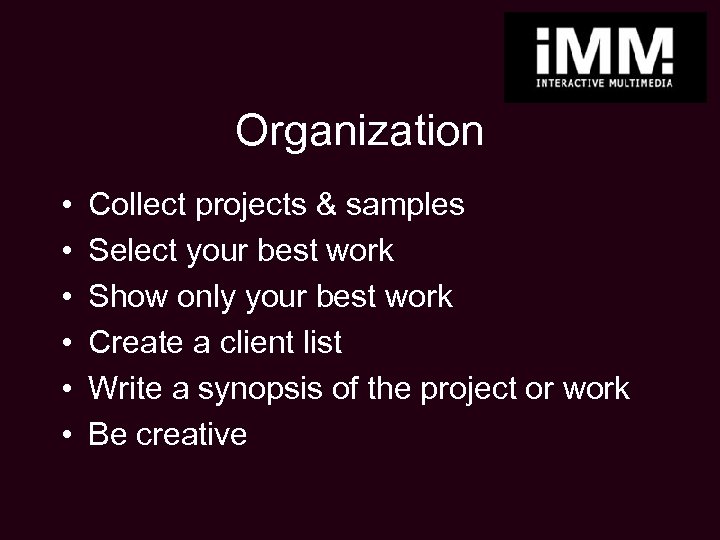 iMM
INTERACTIVE MULTIMEDIA

Organization

• Collect projects & samples
• Select your best work
• Show only your best work
• Create a client list
• Write a synopsis of the project or work
• Be creative